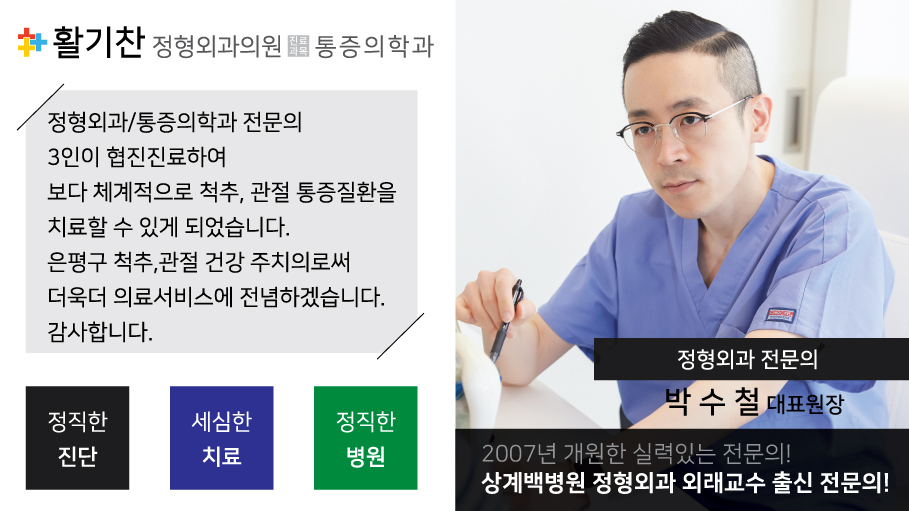 활기찬 정형외과의원 진료과목 통증의학과

정형외과/통증의학과 전문의 3인이 협진진료하여 보다 체계적으로 척추, 관절 통증질환을 치료할 수 있게 되었습니다. 은평구 척추,관절 건강 주치의로써 더욱더 의료서비스에 전념하겠습니다. 감사합니다.

정직한 진단

세심한 치료

정직한 병원

정형외과 전문의

박 수 철 대표원장

2007년 개원한 실력있는 전문의!

상계백병원 정형외과 외래교수 출신 전문의!